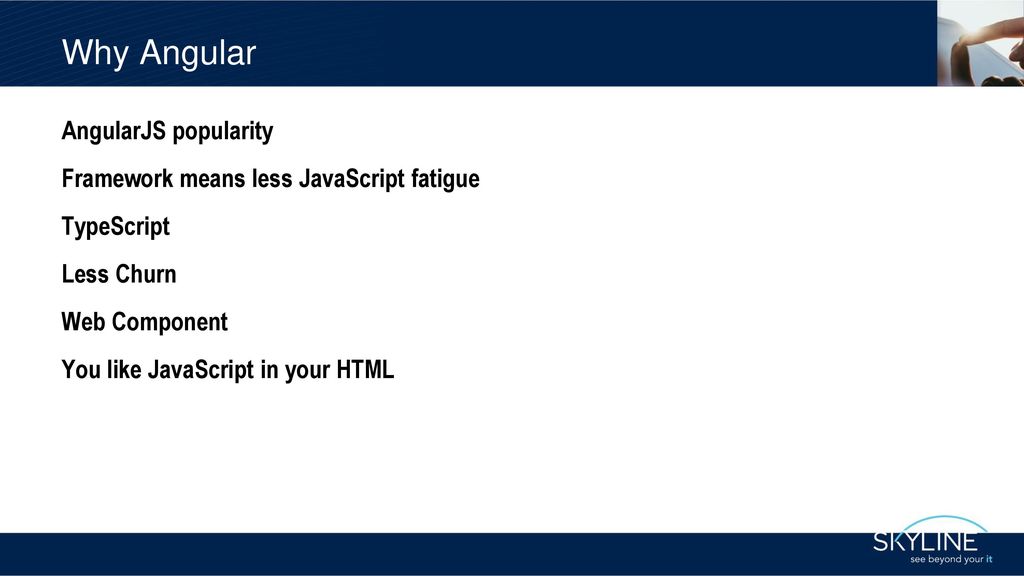 Why Angular

AngularJS popularity

Framework means less JavaScript fatigue

TypeScript

Less Churn

Web Component

You like JavaScript in your HTML

SKYLINE
see beyond your it